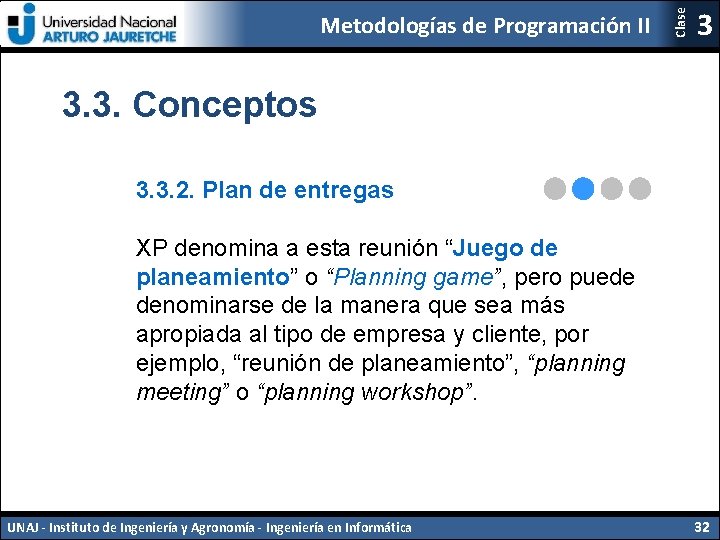 Universidad Nacional
ARTURO JAURETCHE

Metodologías de Programación II

Clase 3

3.3. Conceptos

3.3.2. Plan de entregas

XP denomina a esta reunión “Juego de planeamiento” o “Planning game”, pero puede denominarse de la manera que sea más apropiada al tipo de empresa y cliente, por ejemplo, “reunión de planeamiento”, “planning meeting” o “planning workshop”.

UNAJ - Instituto de Ingeniería y Agronomía - Ingeniería en Informática

32